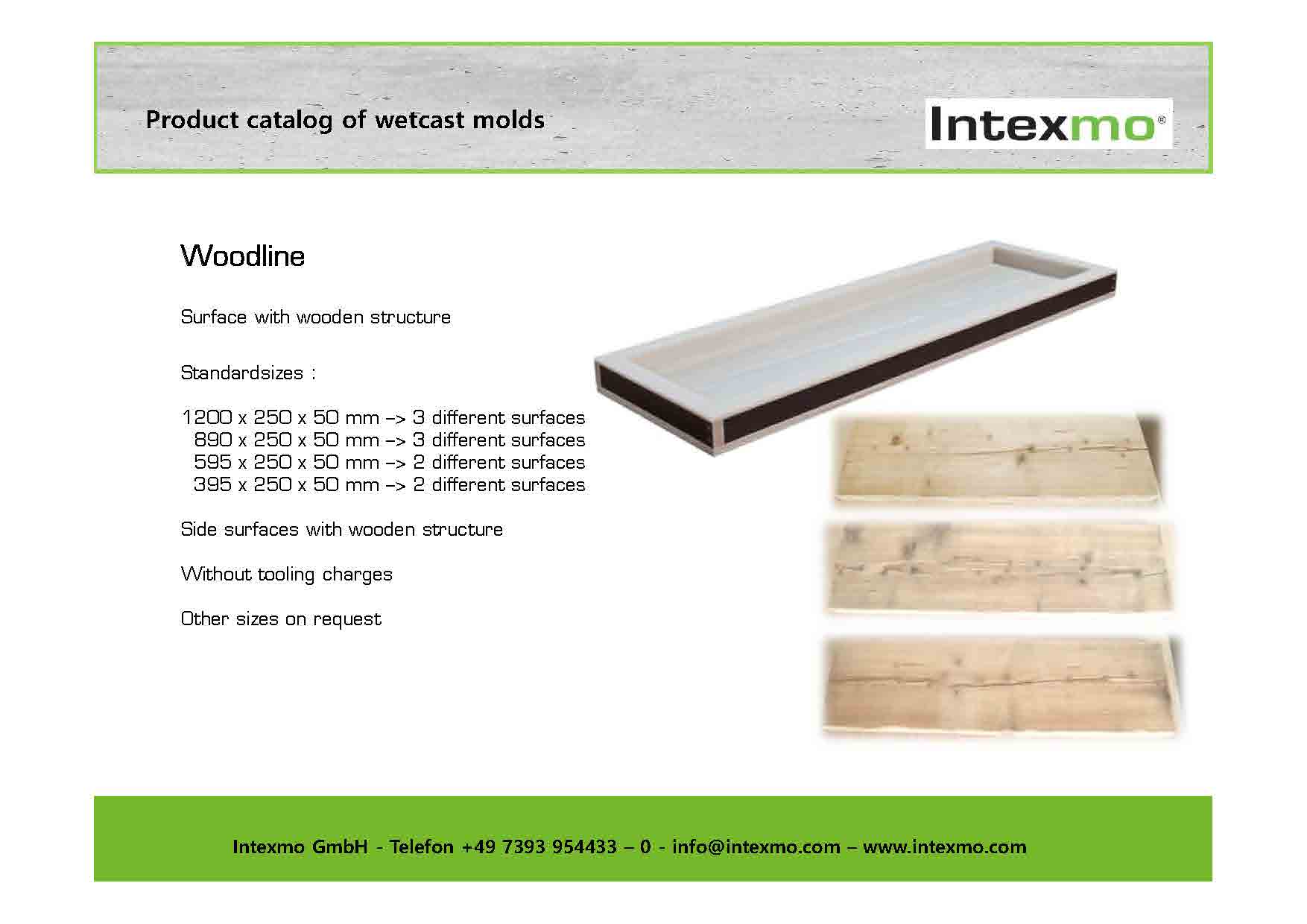 Product catalog of wetcast molds

Intexmo®

Woodline

Surface with wooden structure

Standardsizes :

1200 x 250 x 50 mm –> 3 different surfaces
890 x 250 x 50 mm –> 3 different surfaces
595 x 250 x 50 mm –> 2 different surfaces
395 x 250 x 50 mm –> 2 different surfaces

Side surfaces with wooden structure

Without tooling charges

Other sizes on request

Intexmo GmbH - Telefon +49 7393 954433 – 0 - info@intexmo.com – www.intexmo.com